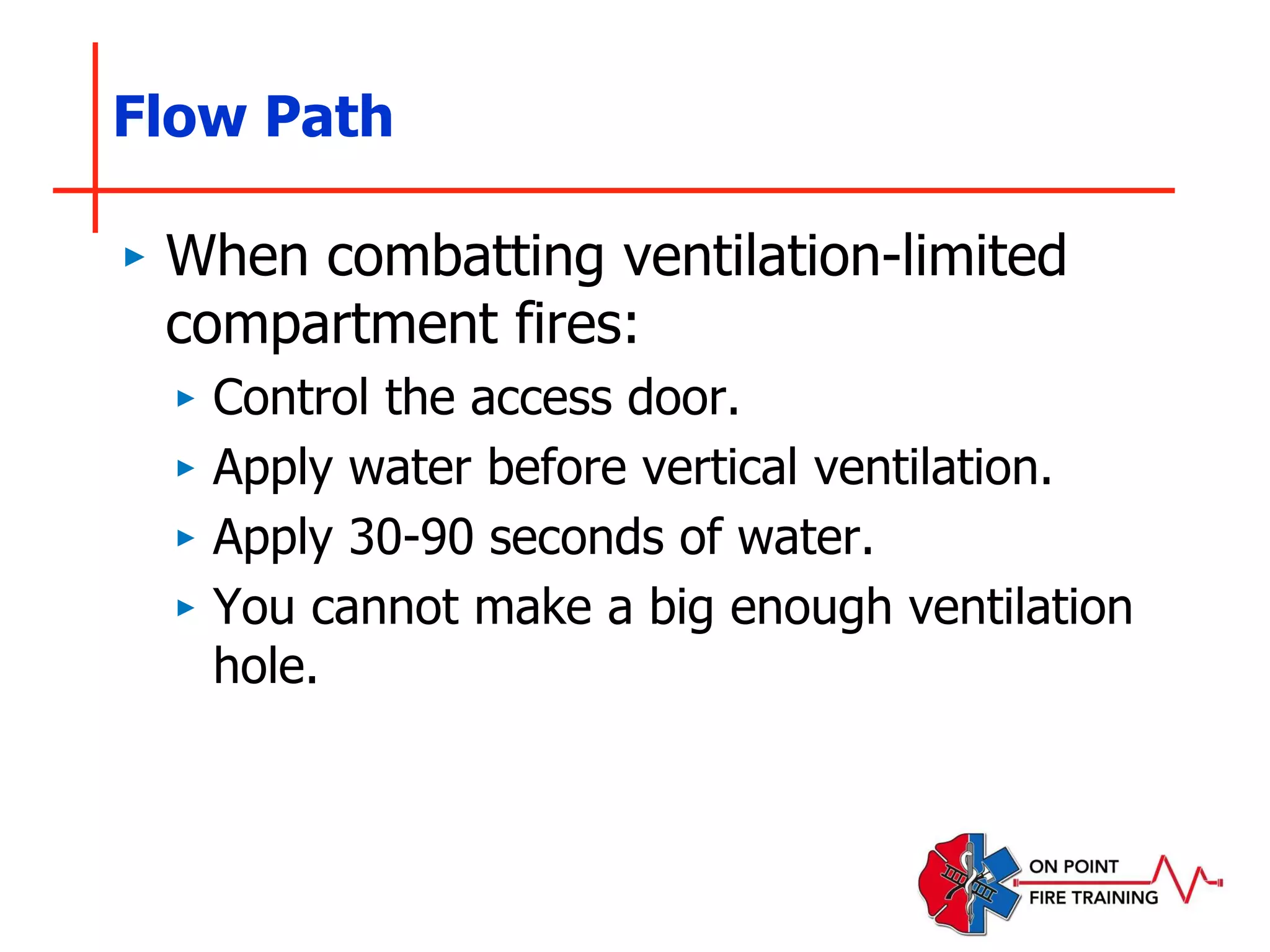 Flow Path

▸ When combatting ventilation-limited compartment fires:
  ▸ Control the access door.
  ▸ Apply water before vertical ventilation.
  ▸ Apply 30-90 seconds of water.
  ▸ You cannot make a big enough ventilation hole.

ON POINT
FIRE TRAINING